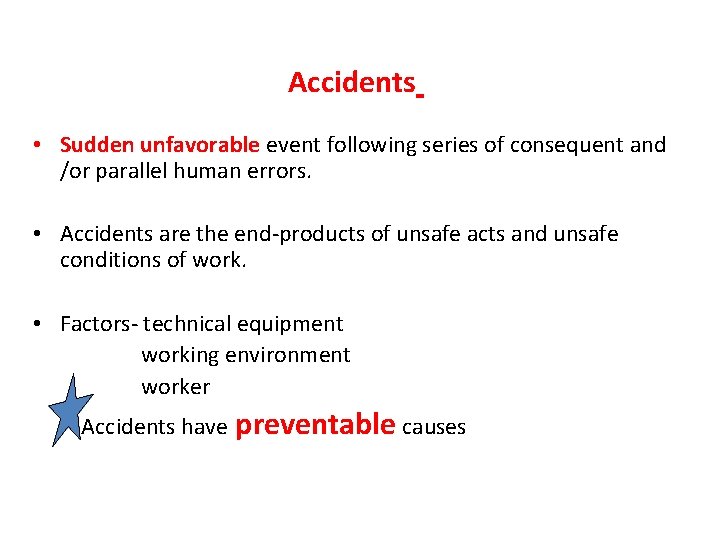 Accidents

• Sudden unfavorable event following series of consequent and /or parallel human errors.

• Accidents are the end-products of unsafe acts and unsafe conditions of work.

• Factors- technical equipment
working environment
worker

Accidents have preventable causes